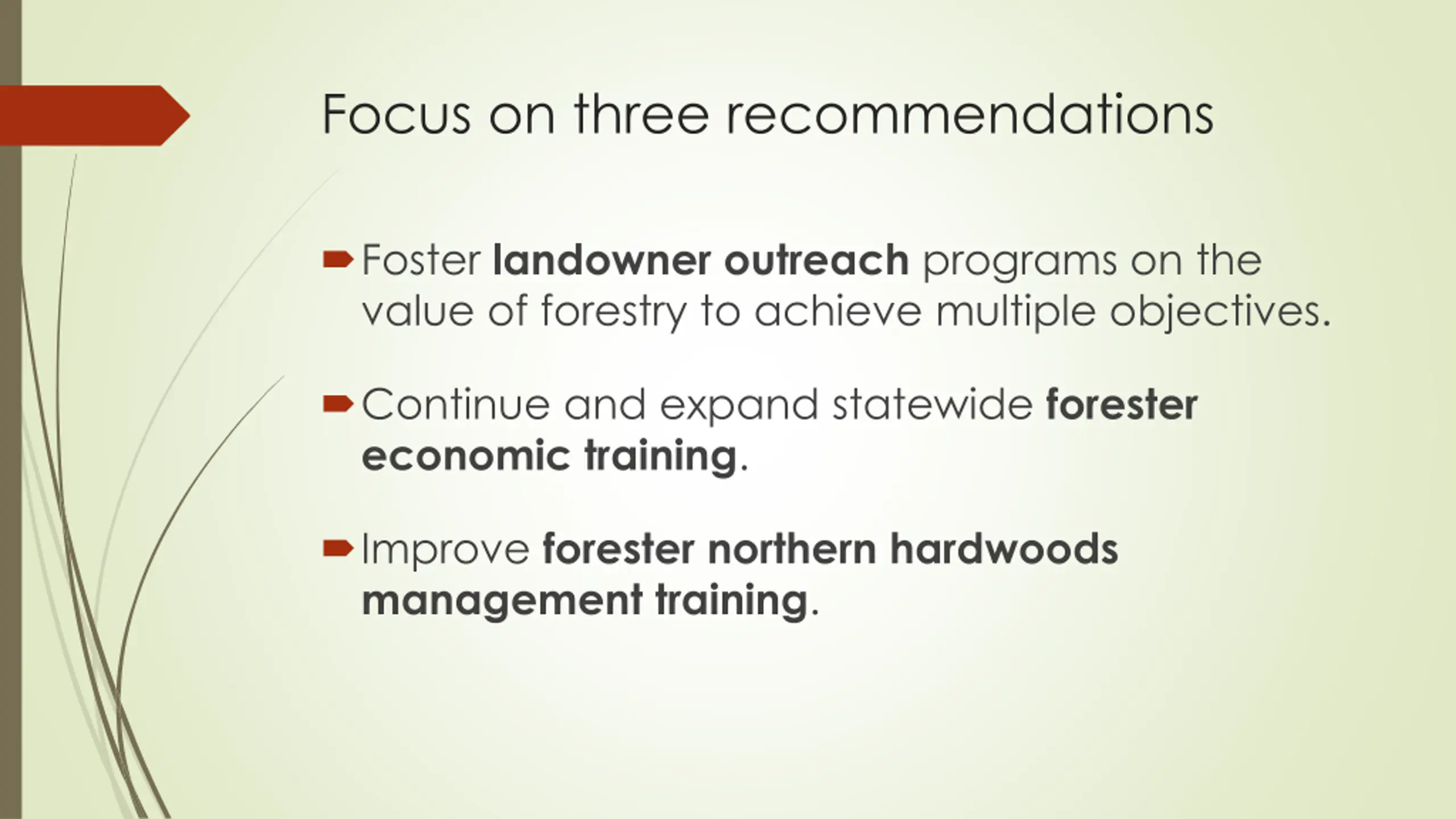 Focus on three recommendations

Foster landowner outreach programs on the value of forestry to achieve multiple objectives.

Continue and expand statewide forester economic training.

Improve forester northern hardwoods management training.